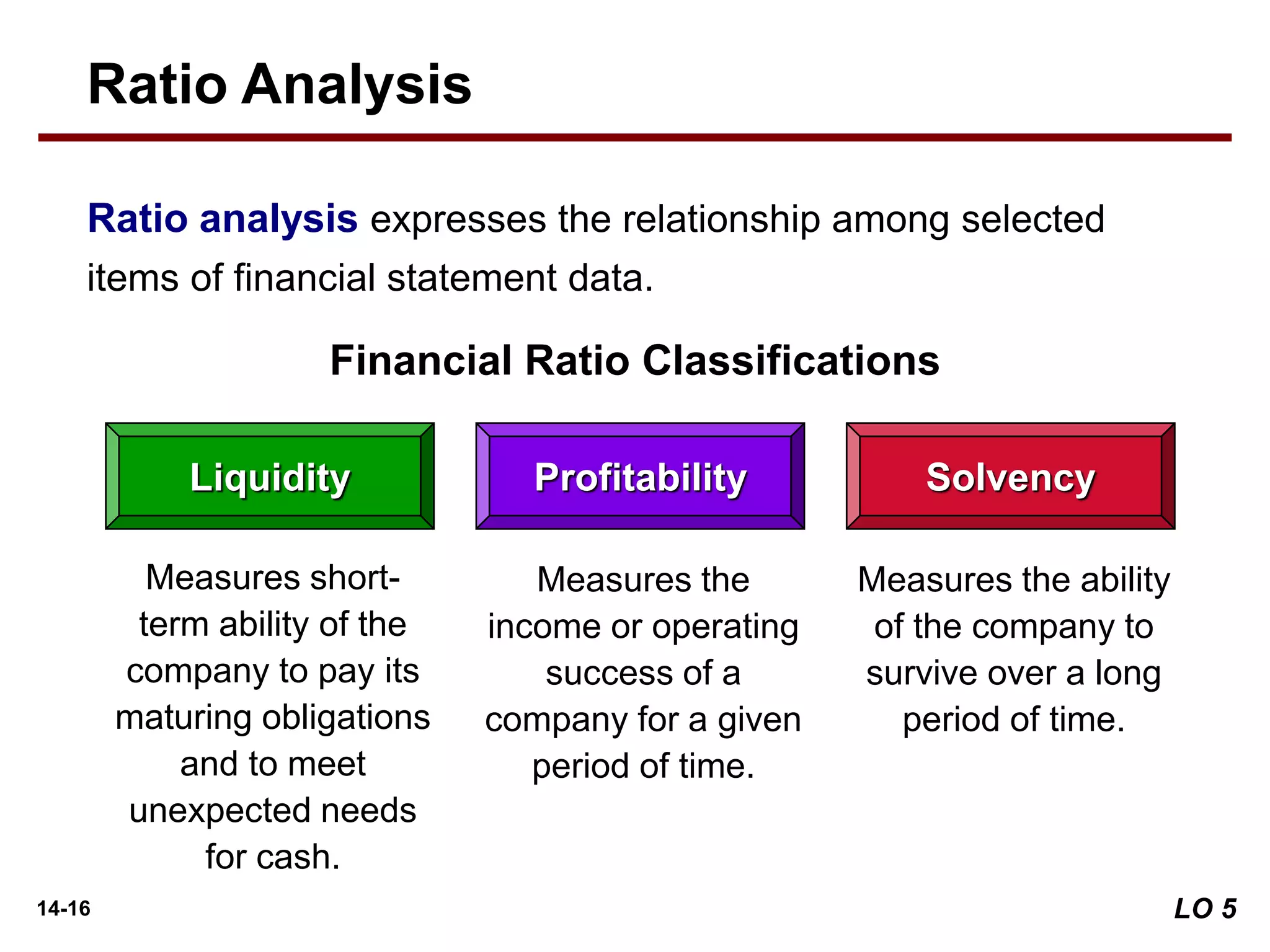 Ratio Analysis

Ratio analysis expresses the relationship among selected items of financial statement data.

Financial Ratio Classifications

Liquidity

Measures short-term ability of the company to pay its maturing obligations and to meet unexpected needs for cash.

Profitability

Measures the income or operating success of a company for a given period of time.

Solvency

Measures the ability of the company to survive over a long period of time.

14-16

LO 5